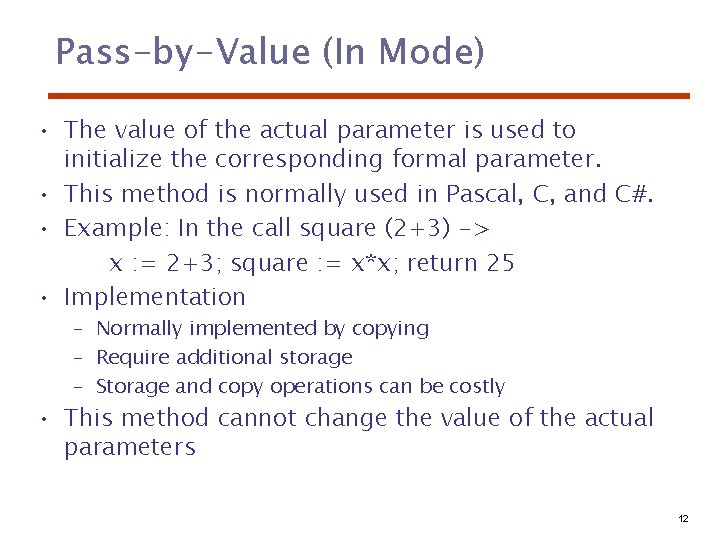 Pass-by-Value (In Mode)

• The value of the actual parameter is used to initialize the corresponding formal parameter.
• This method is normally used in Pascal, C, and C#.
• Example: In the call square (2+3) ->
x := 2+3; square := x*x; return 25
• Implementation
– Normally implemented by copying
– Require additional storage
– Storage and copy operations can be costly
• This method cannot change the value of the actual parameters

12